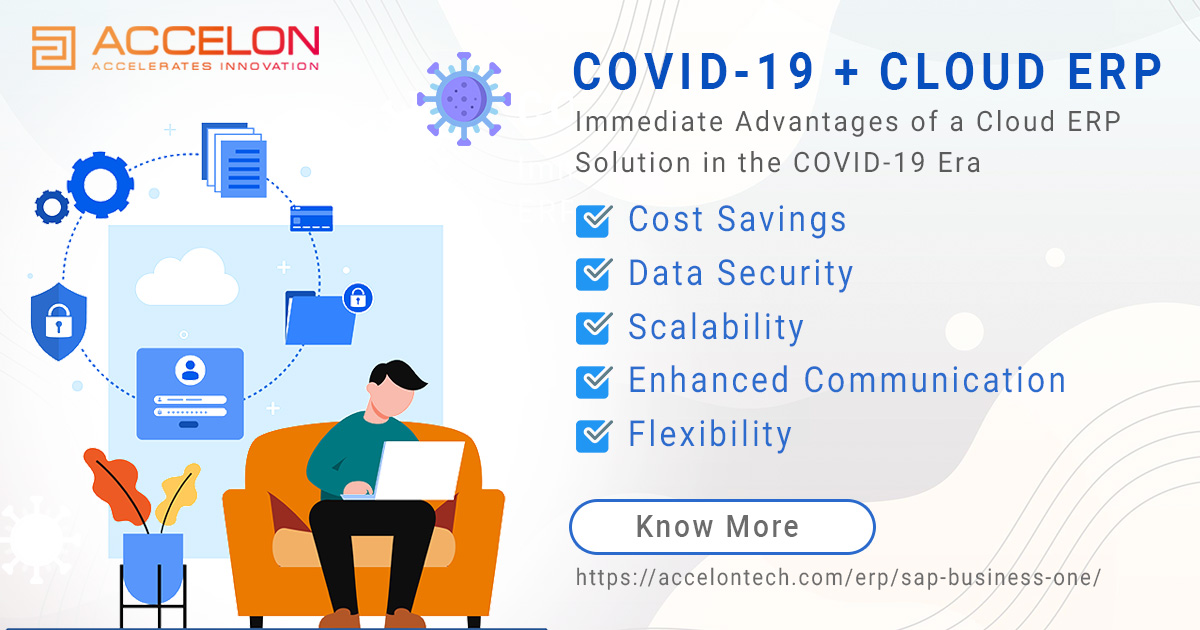 ACCELON
ACCELERATES INNOVATION

COVID-19 + CLOUD ERP

Immediate Advantages of a Cloud ERP Solution in the COVID-19 Era

Cost Savings
Data Security
Scalability
Enhanced Communication
Flexibility

Know More

https://accelontech.com/erp/sap-business-one/